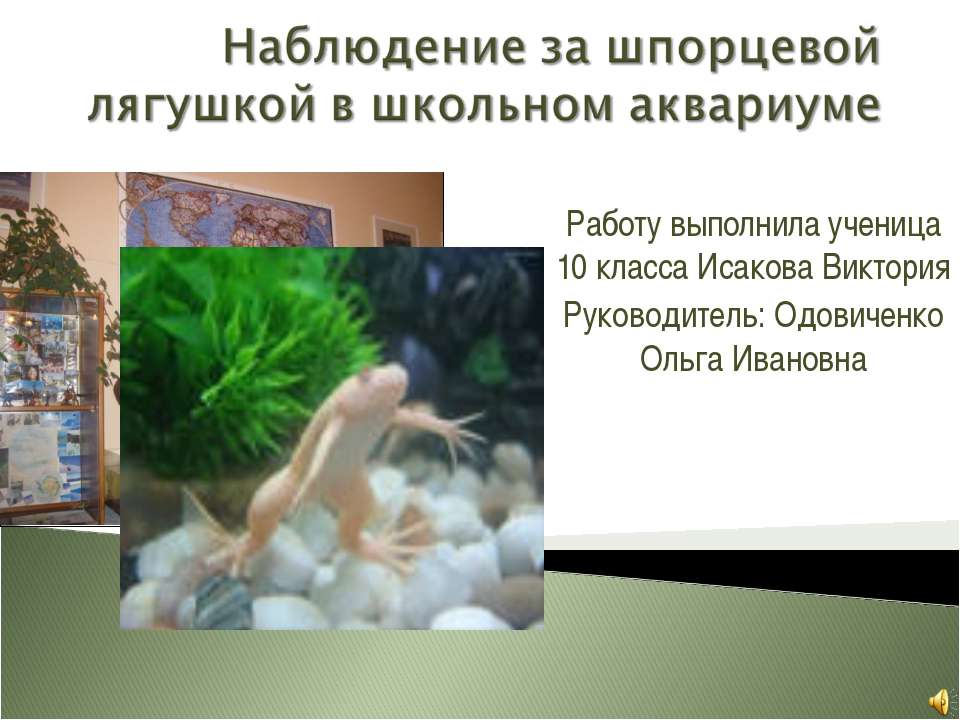 Наблюдение за шпорцевой лягушкой в школьном аквариуме

Работу выполнила ученица 10 класса Исакова Виктория

Руководитель: Одовиченко Ольга Ивановна